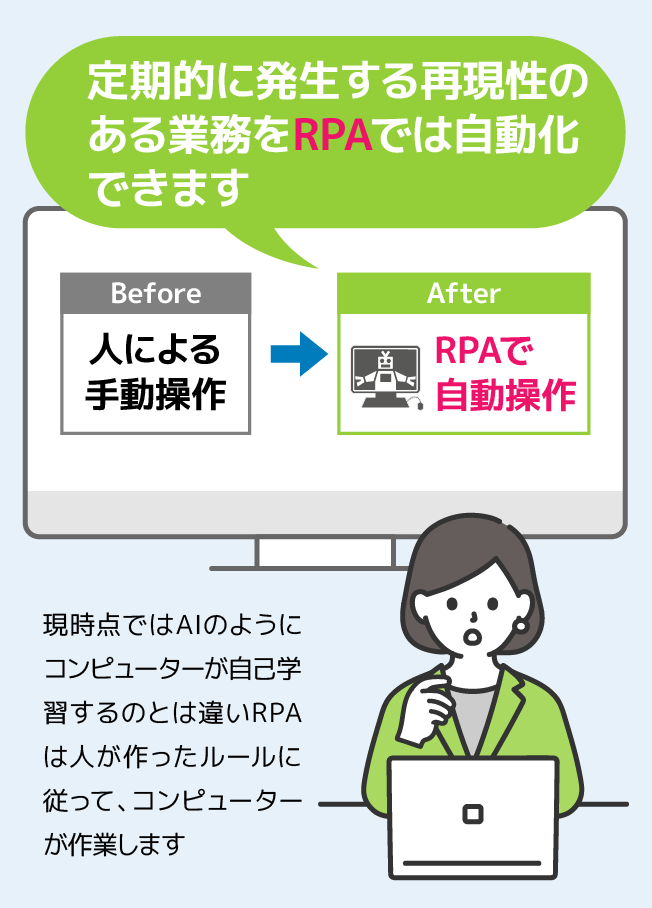 定期的に発生する再現性のある業務をRPAでは自動化できます

Before

人による手動操作

After

RPAで自動操作

現時点ではAIのようにコンピューターが自己学習するのとは違いRPAは人が作ったルールに従って、コンピューターが作業します